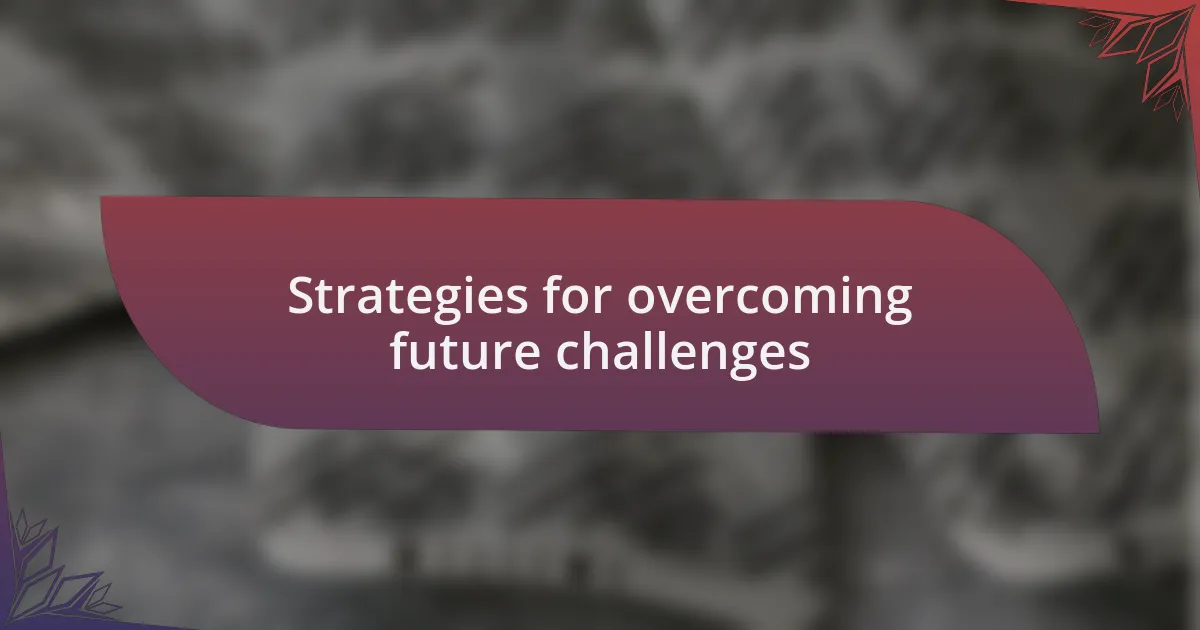 Strategies for overcoming future challenges